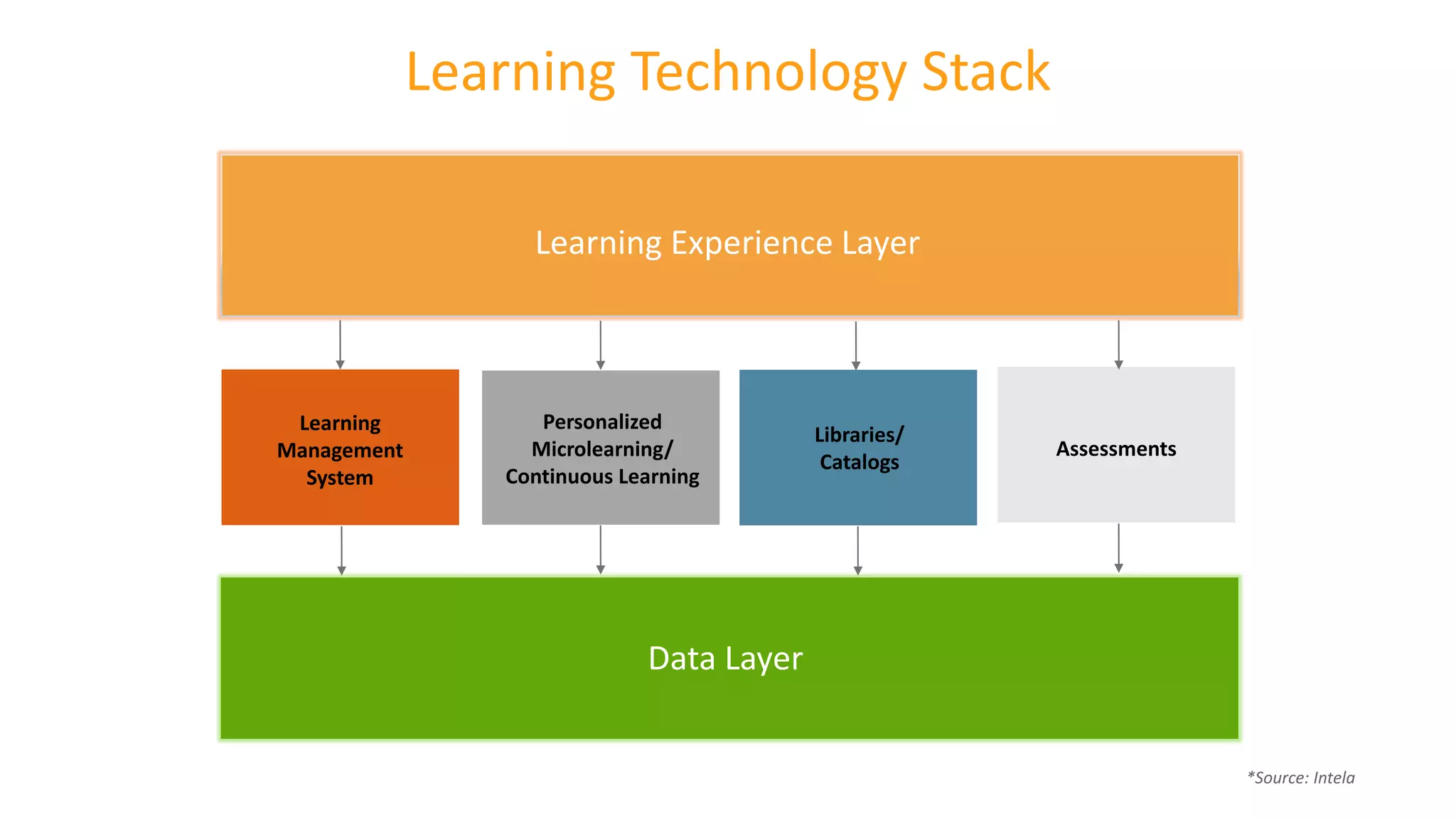 Learning Technology Stack

Learning Experience Layer

Learning Management System

Personalized Microlearning/ Continuous Learning

Libraries/ Catalogs

Assessments

Data Layer

*Source: Intela